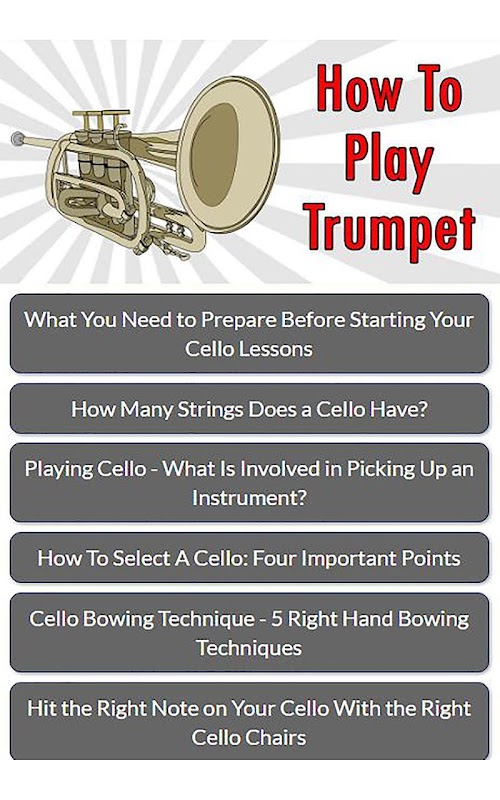 How To Play Trumpet

What You Need to Prepare Before Starting Your Cello Lessons

How Many Strings Does a Cello Have?

Playing Cello - What Is Involved in Picking Up an Instrument?

How To Select A Cello: Four Important Points

Cello Bowing Technique - 5 Right Hand Bowing Techniques

Hit the Right Note on Your Cello With the Right Cello Chairs